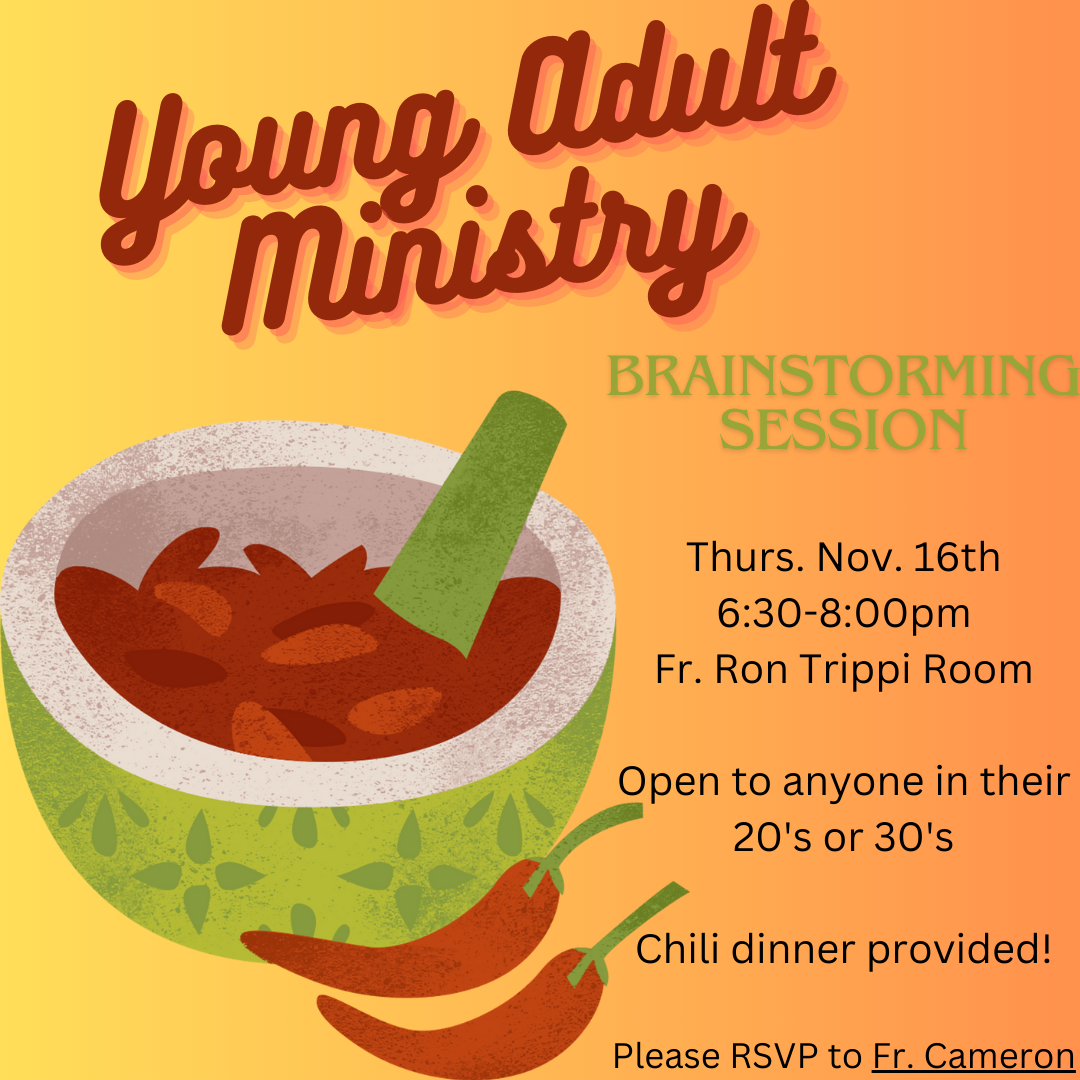 Young Adult Ministry

BRAINSTORMING SESSION

Thurs. Nov. 16th
6:30-8:00pm
Fr. Ron Trippi Room

Open to anyone in their 20's or 30's

Chili dinner provided!

Please RSVP to Fr. Cameron